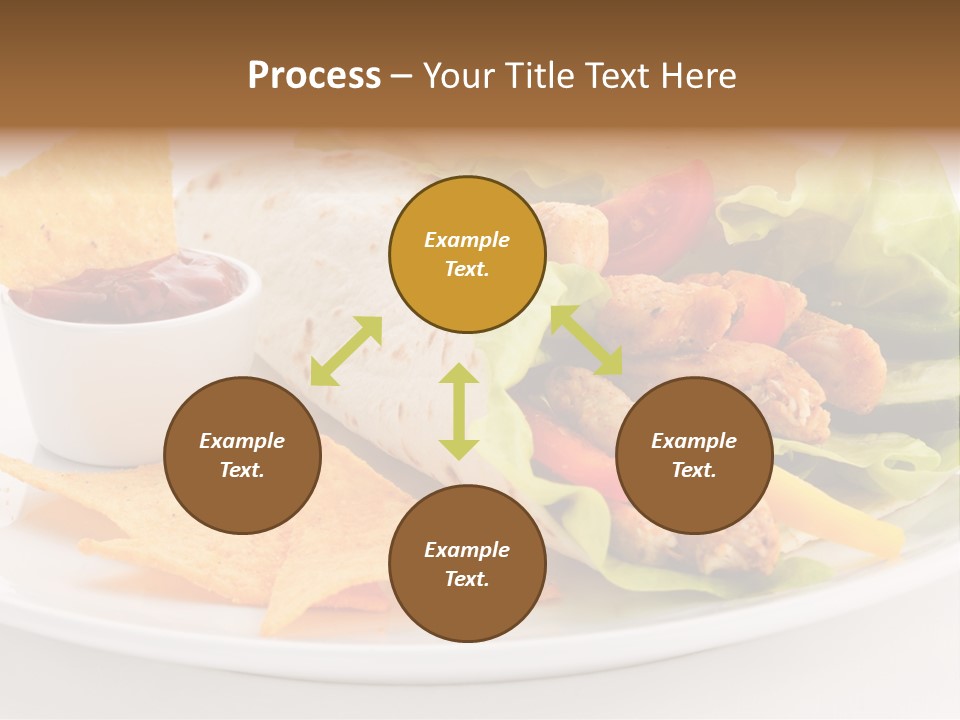 Process – Your Title Text Here

Example Text.

Example Text.

Example Text.

Example Text.